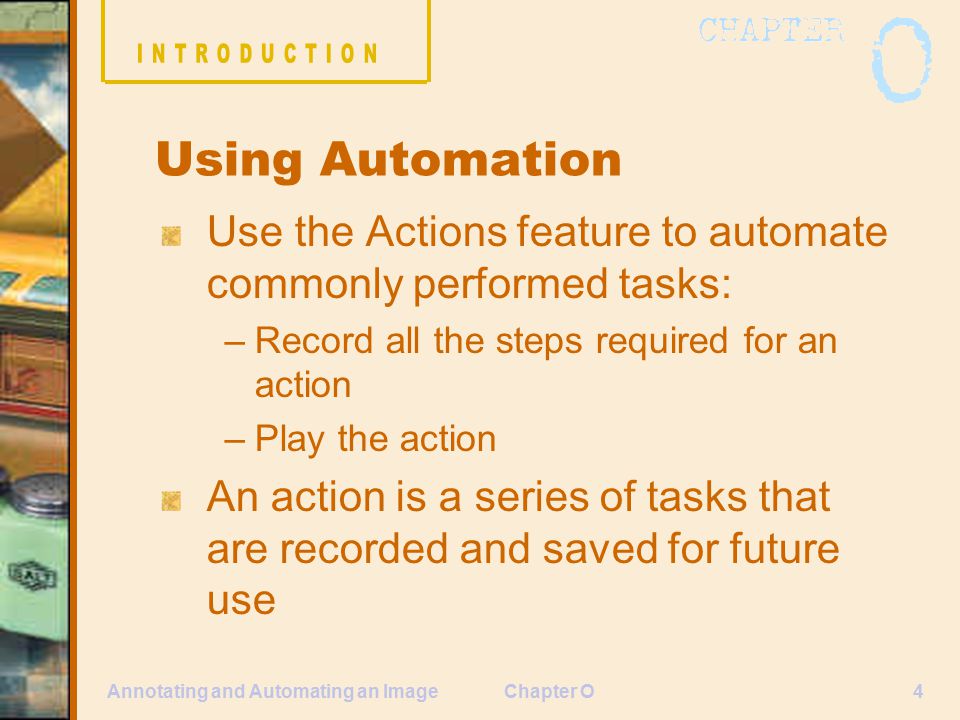 INTRODUCTION

CHAPTER O

Using Automation

Use the Actions feature to automate commonly performed tasks:

– Record all the steps required for an action

– Play the action

An action is a series of tasks that are recorded and saved for future use

Annotating and Automating an Image

Chapter O

4